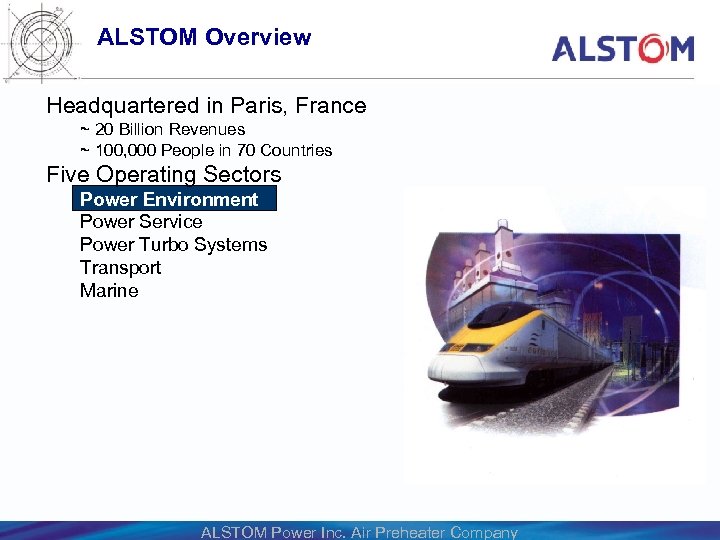 ALSTOM Overview

ALSTOM

Headquartered in Paris, France

~ 20 Billion Revenues

~ 100,000 People in 70 Countries

Five Operating Sectors

Power Environment

Power Service

Power Turbo Systems

Transport

Marine

ALSTOM Power Inc. Air Preheater Company